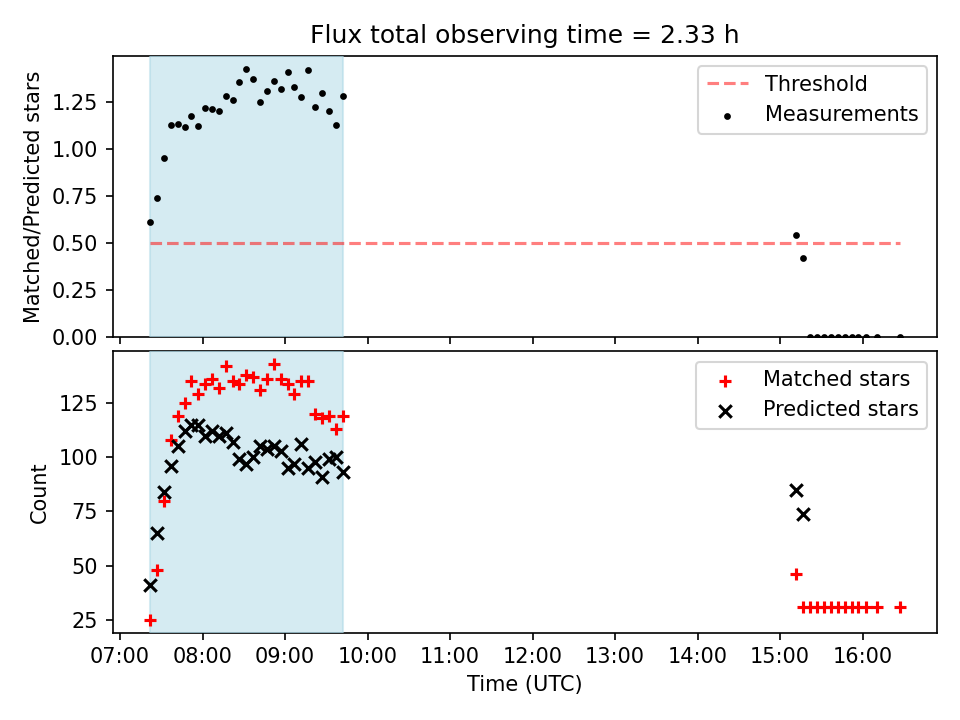 Flux total observing time = 2.33 h

Matched/Predicted stars

1.25
1.00
0.75
0.50
0.25
0.00

Threshold
Measurements

Count

125
100
75
50
25

Matched stars
Predicted stars

07:00 08:00 09:00 10:00 11:00 12:00 13:00 14:00 15:00 16:00

Time (UTC)